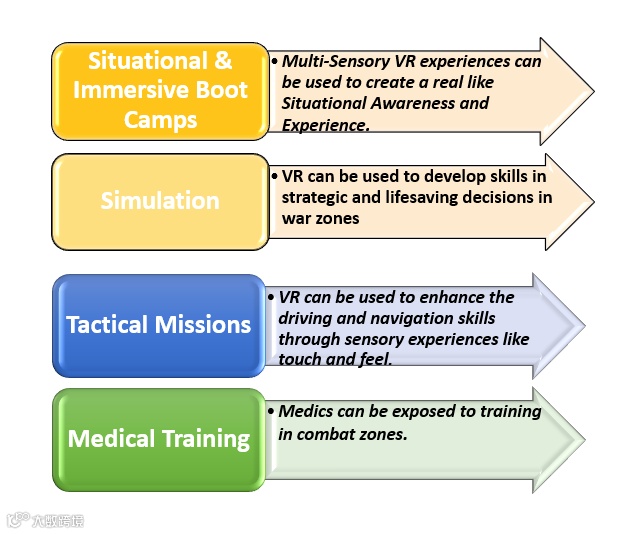 Situational & Immersive Boot Camps

• Multi-Sensory VR experiences can be used to create a real like Situational Awareness and Experience.

Simulation

• VR can be used to develop skills in strategic and lifesaving decisions in war zones

Tactical Missions

• VR can be used to enhance the driving and navigation skills through sensory experiences like touch and feel.

Medical Training

• Medics can be exposed to training in combat zones.

大数跨境